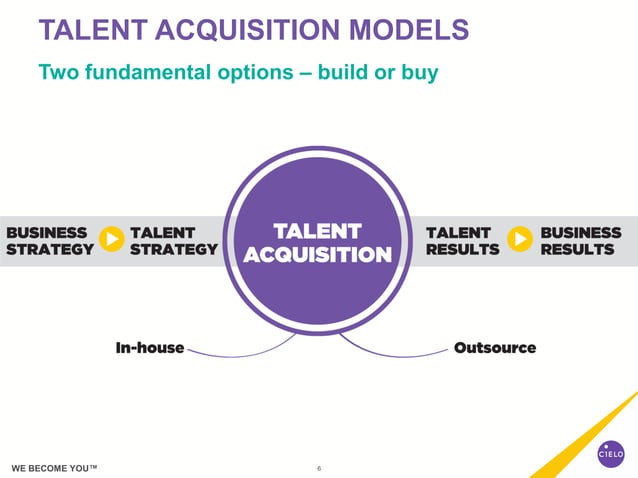 TALENT ACQUISITION MODELS

Two fundamental options – build or buy

BUSINESS STRATEGY

TALENT STRATEGY

TALENT ACQUISITION

TALENT RESULTS

BUSINESS RESULTS

In-house

Outsource

WE BECOME YOU™

6

CIELO